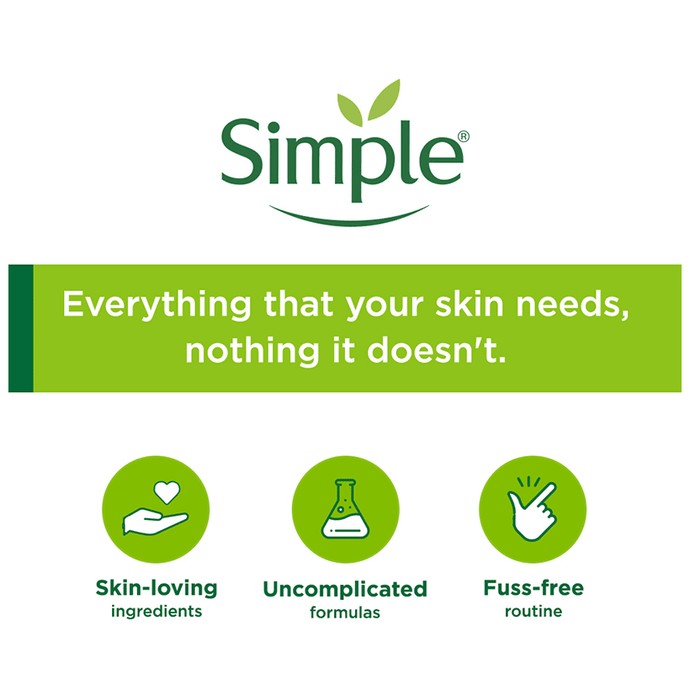 Simple®

Everything that your skin needs, nothing it doesn't.

Skin-loving ingredients

Uncomplicated formulas

Fuss-free routine